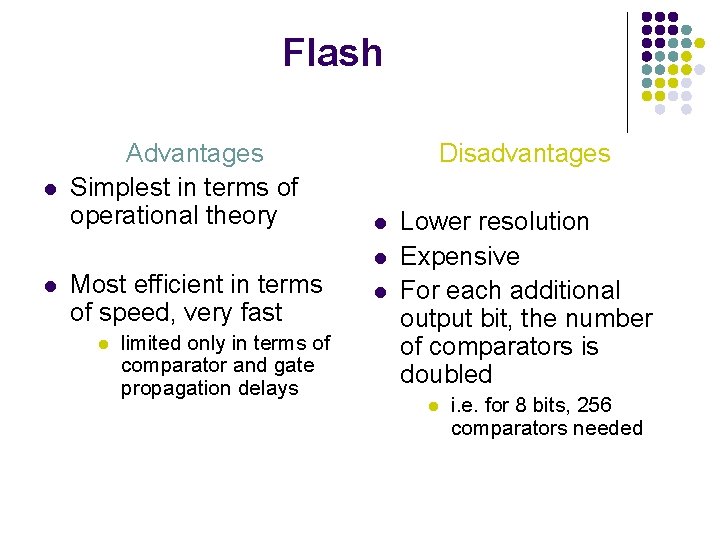 Flash

Advantages

- Simplest in terms of operational theory
- Most efficient in terms of speed, very fast
  - limited only in terms of comparator and gate propagation delays

Disadvantages

- Lower resolution
- Expensive
- For each additional output bit, the number of comparators is doubled
  - i.e. for 8 bits, 256 comparators needed